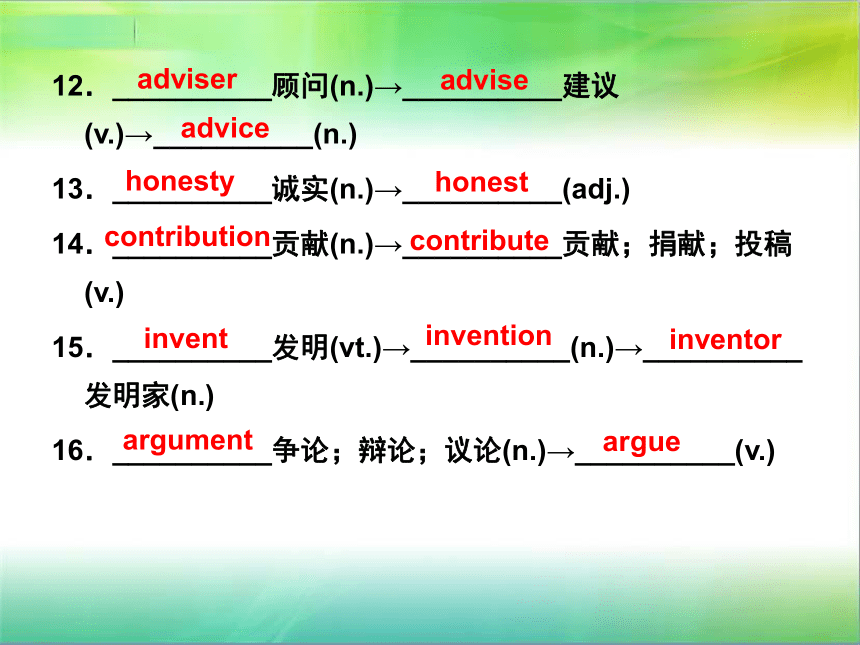 12. adviser 顾问(n.)→ advise 建议(v.)→ advice (n.)

13. honesty 诚实(n.)→ honest (adj.)

14. contribution 贡献(n.)→ contribute 贡献；捐献；投稿(v.)

15. invent 发明(vt.)→ invention (n.)→ inventor 发明家(n.)

16. argument 争论；辩论；议论(n.)→ argue (v.)